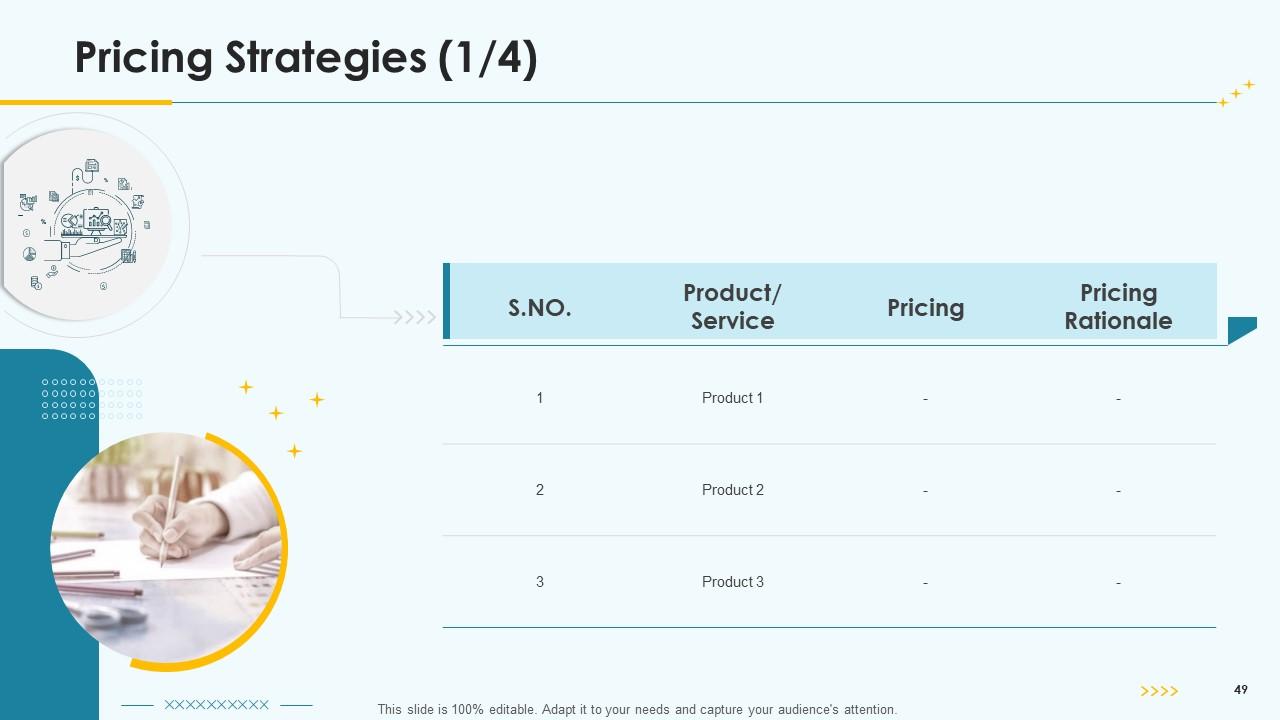 Pricing Strategies (1/4)

| S.NO. | Product/ Service | Pricing | Pricing Rationale |
|---|---|---|---|
| 1 | Product 1 | - | - |
| 2 | Product 2 | - | - |
| 3 | Product 3 | - | - |

XXXXXXXXXX

This slide is 100% editable. Adapt it to your needs and capture your audience's attention.

49